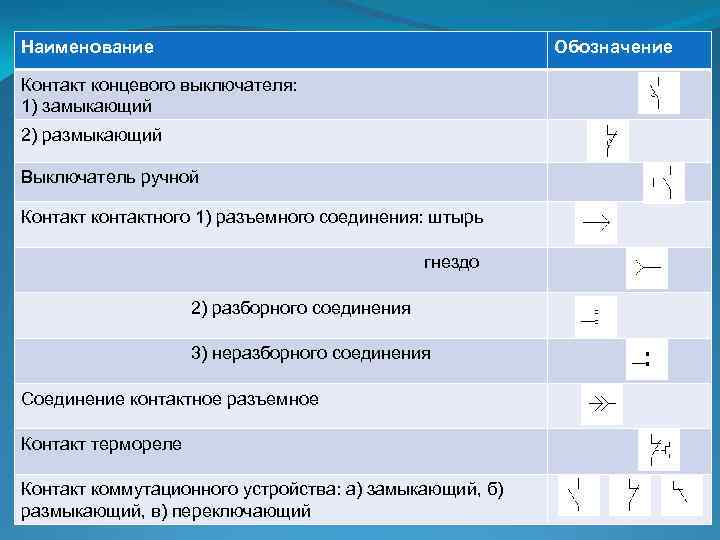 | Наименование | Обозначение |
|---|---|
| Контакт концевого выключателя: 1) замыкающий | |
| 2) размыкающий | |
| Выключатель ручной | |
| Контакт контактного 1) разъемного соединения: штырь | |
| гнездо | |
| 2) разборного соединения | |
| 3) неразборного соединения | |
| Соединение контактное разъемное | |
| Контакт термореле | |
| Контакт коммутационного устройства: а) замыкающий, б) размыкающий, в) переключающий | |